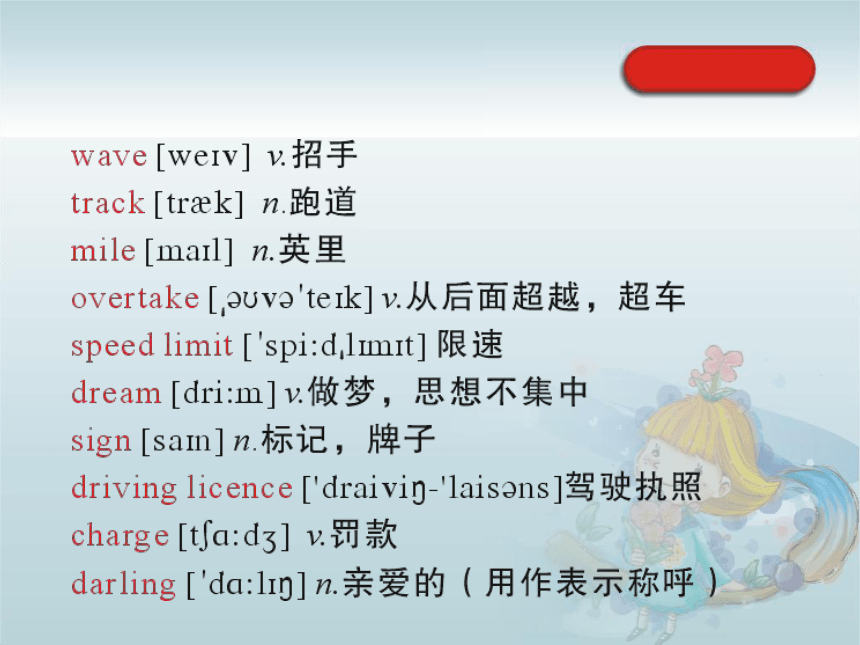 wave [weɪv] v.招手
track [træk] n.跑道
mile [maɪl] n.英里
overtake [ˌəʊvəˈteɪk] v.从后面超越，超车
speed limit [ˈspi:dˌlɪmɪt] 限速
dream [dri:m] v.做梦，思想不集中
sign [saɪn] n.标记，牌子
driving licence [ˈdraiviŋ-ˈlaisəns]驾驶执照
charge [tʃɑ:dʒ] v.罚款
darling [ˈdɑ:lɪŋ] n.亲爱的（用作表示称呼）